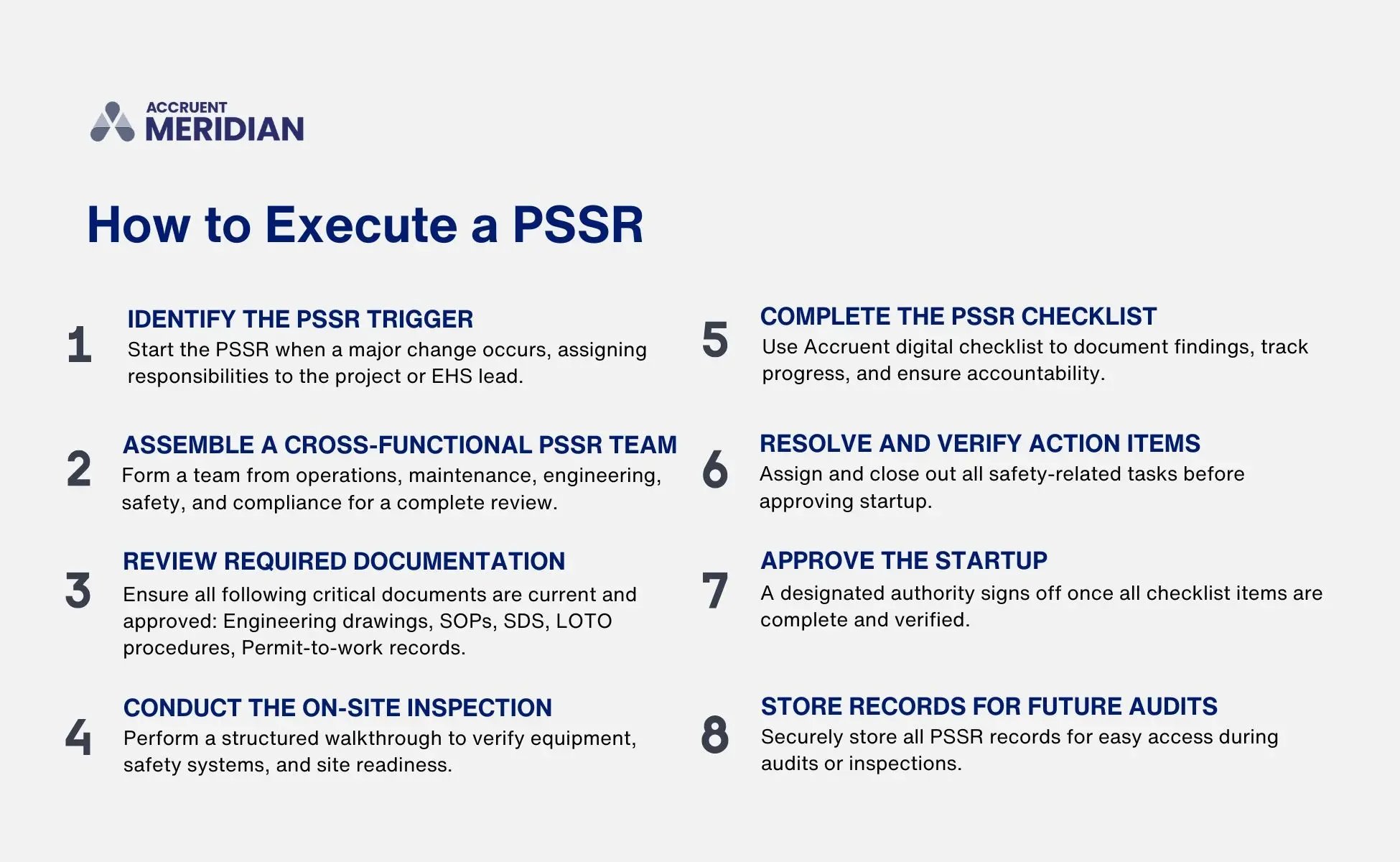 ACCRUENT
MERIDIAN

How to Execute a PSSR

1
IDENTIFY THE PSSR TRIGGER
Start the PSSR when a major change occurs, assigning responsibilities to the project or EHS lead.

2
ASSEMBLE A CROSS-FUNCTIONAL PSSR TEAM
Form a team from operations, maintenance, engineering, safety, and compliance for a complete review.

3
REVIEW REQUIRED DOCUMENTATION
Ensure all following critical documents are current and approved: Engineering drawings, SOPs, SDS, LOTO procedures, Permit-to-work records.

4
CONDUCT THE ON-SITE INSPECTION
Perform a structured walkthrough to verify equipment, safety systems, and site readiness.

5
COMPLETE THE PSSR CHECKLIST
Use Accruent digital checklist to document findings, track progress, and ensure accountability.

6
RESOLVE AND VERIFY ACTION ITEMS
Assign and close out all safety-related tasks before approving startup.

7
APPROVE THE STARTUP
A designated authority signs off once all checklist items are complete and verified.

8
STORE RECORDS FOR FUTURE AUDITS
Securely store all PSSR records for easy access during audits or inspections.